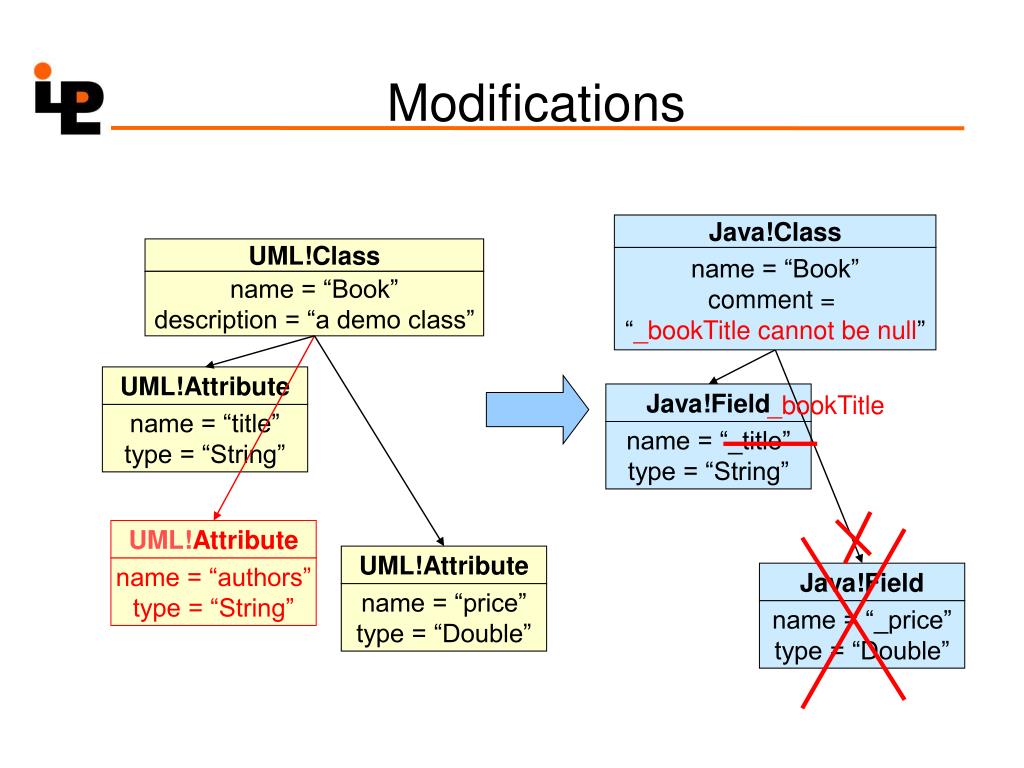 Modifications

UML!Class
name = “Book”
description = “a demo class”

UML!Attribute
name = “title”
type = “String”

UML!Attribute
name = “authors”
type = “String”

UML!Attribute
name = “price”
type = “Double”

Java!Class
name = “Book”
comment =
“_bookTitle cannot be null”

Java!Field
_bookTitle
name = “_title”
type = “String”

Java!Field
name = “_price”
type = “Double”